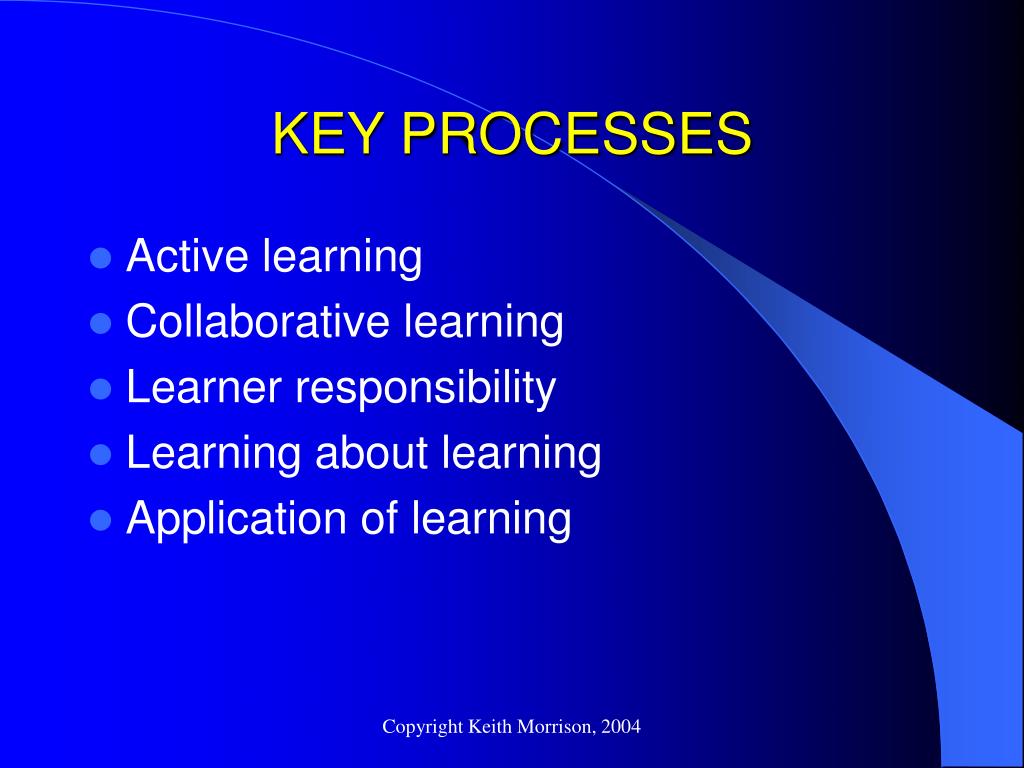 KEY PROCESSES

- Active learning
- Collaborative learning
- Learner responsibility
- Learning about learning
- Application of learning

Copyright Keith Morrison, 2004